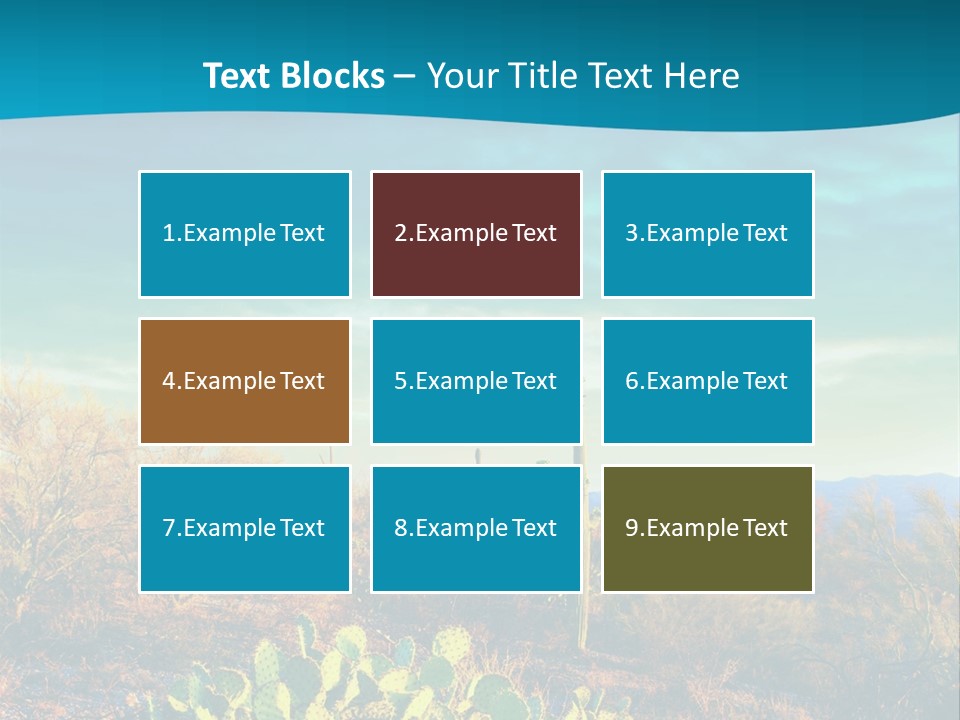 Text Blocks – Your Title Text Here

1.Example Text

2.Example Text

3.Example Text

4.Example Text

5.Example Text

6.Example Text

7.Example Text

8.Example Text

9.Example Text